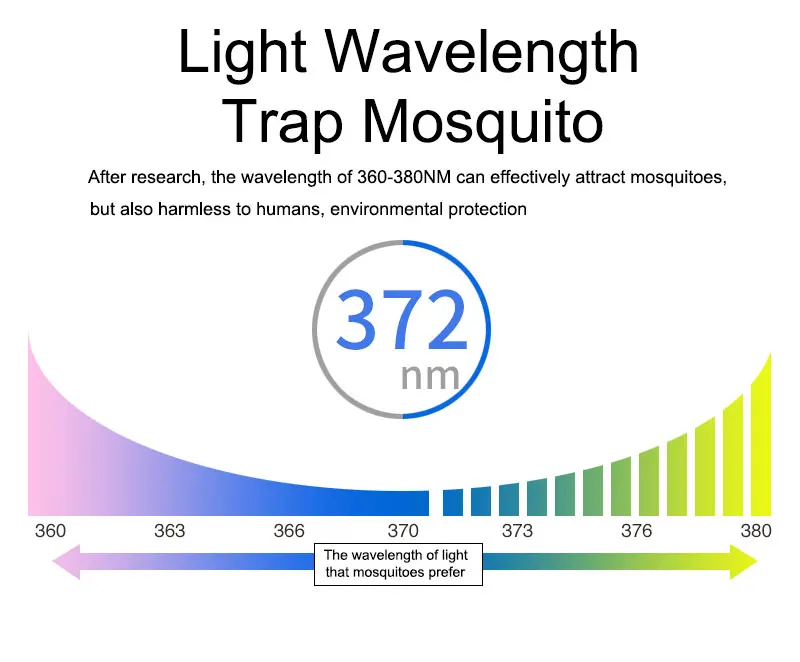 Light Wavelength Trap Mosquito

After research, the wavelength of 360-380NM can effectively attract mosquitoes, but also harmless to humans, environmental protection

372
nm

360
363
366
370
373
376
380

The wavelength of light that mosquitoes prefer